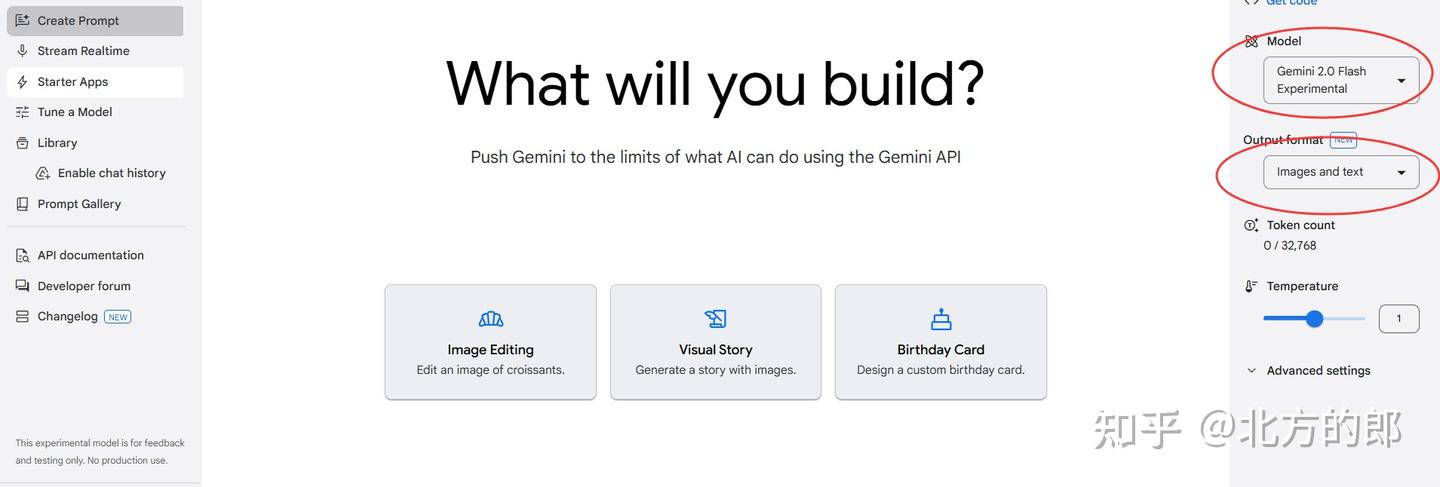 Create Prompt
Stream Realtime
Starter Apps
Tune a Model
Library
Enable chat history
Prompt Gallery

API documentation
Developer forum
Changelog NEW

This experimental model is for feedback and testing only. No production use.

What will you build?

Push Gemini to the limits of what AI can do using the Gemini API

Image Editing
Edit an image of croissants.

Visual Story
Generate a story with images.

Birthday Card
Design a custom birthday card.

Get code

Model
Gemini 2.0 Flash Experimental

Output format NEW
Images and text

Token count
0 / 32,768

Temperature
1

Advanced settings

知乎 @北方的郎